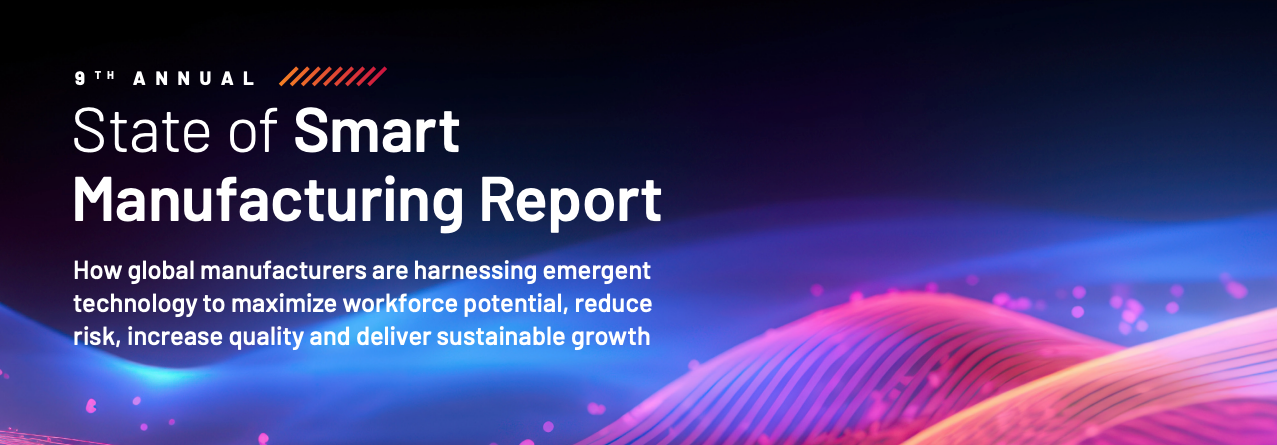 9TH ANNUAL

State of Smart Manufacturing Report

How global manufacturers are harnessing emergent technology to maximize workforce potential, reduce risk, increase quality and deliver sustainable growth